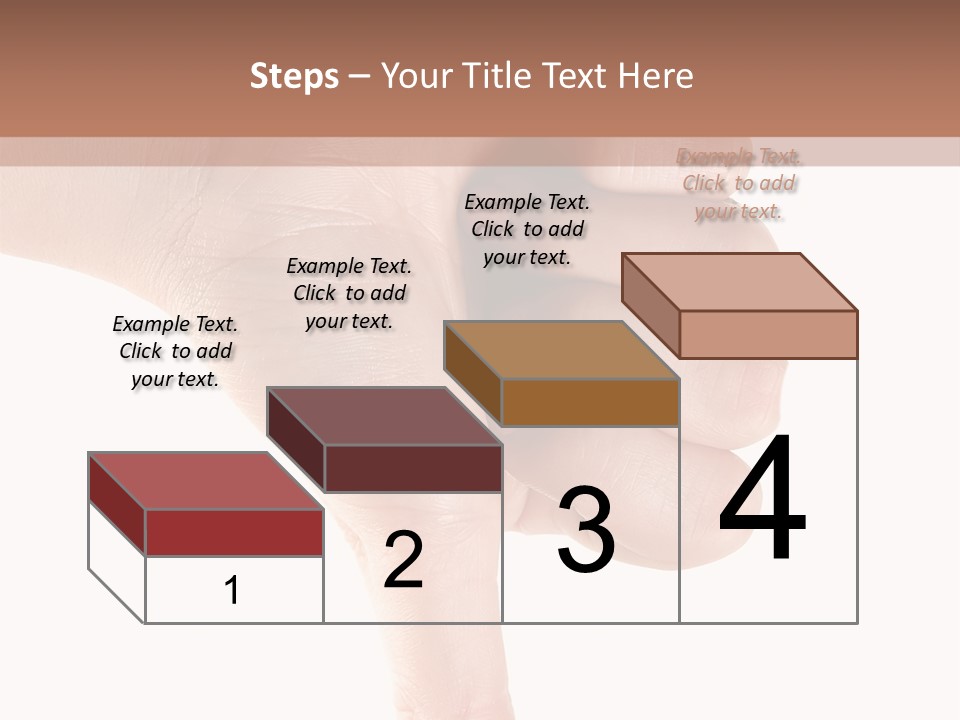 Steps – Your Title Text Here

Example Text. Click to add your text.

Example Text. Click to add your text.

Example Text. Click to add your text.

Example Text. Click to add your text.

1

2

3

4